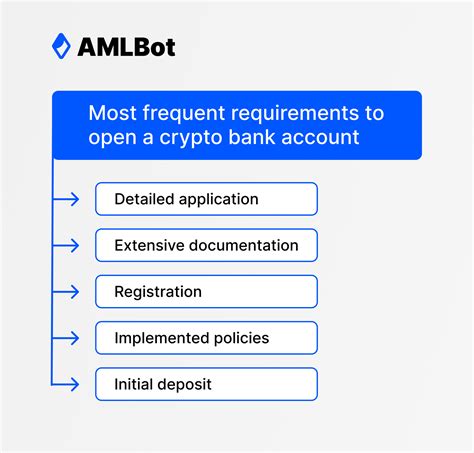 AMLBot

Most frequent requirements to open a crypto bank account

Detailed application

Extensive documentation

Registration

Implemented policies

Initial deposit